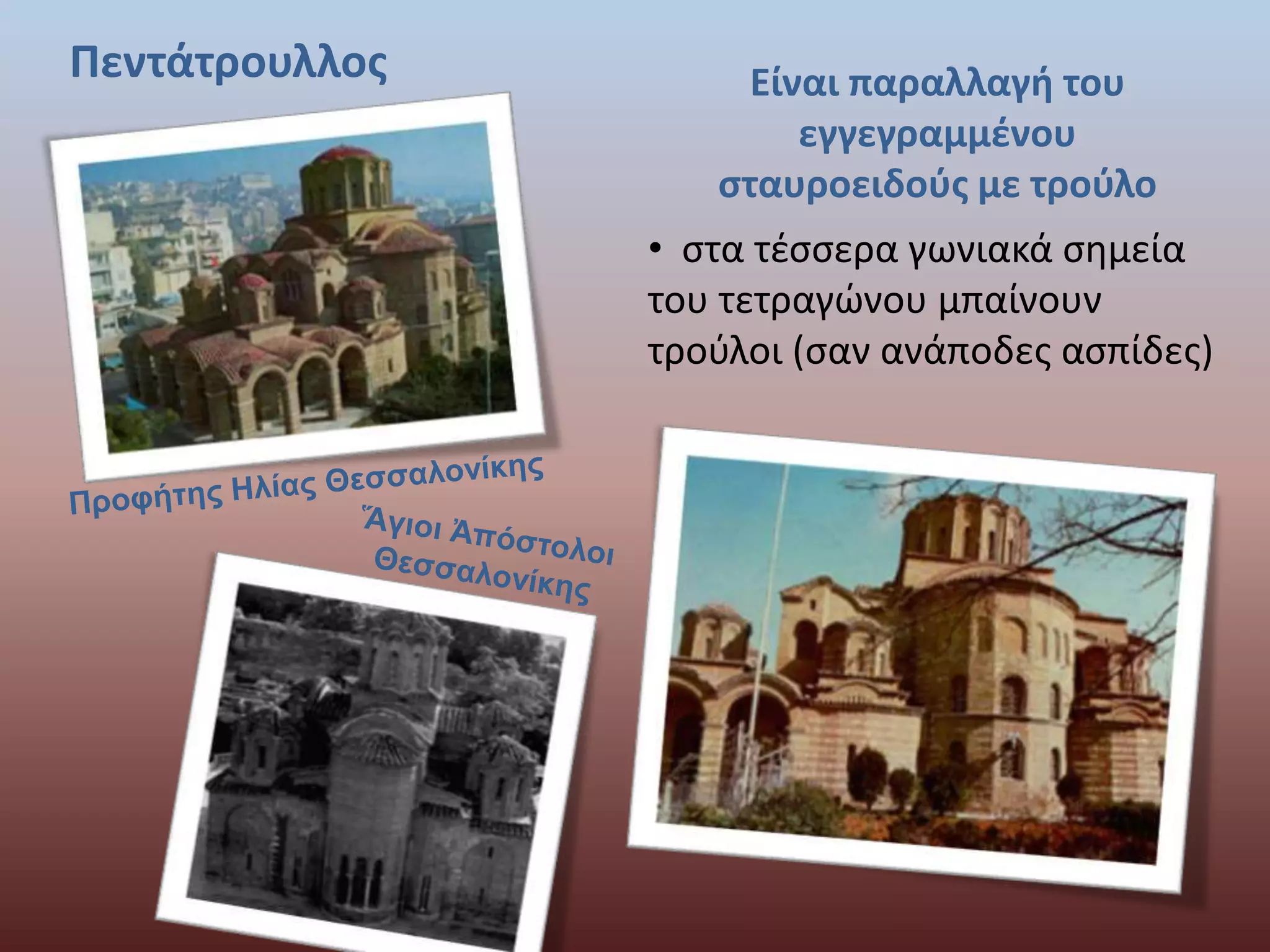 Πεντάτρουλλος

Είναι παραλλαγή του εγγεγραμμένου σταυροειδούς με τρούλο

• στα τέσσερα γωνιακά σημεία του τετραγώνου μπαίνουν τρούλοι (σαν ανάποδες ασπίδες)

Προφήτης Ηλίας Θεσσαλονίκης

Ἅγιοι Ἀπόστολοι Θεσσαλονίκης